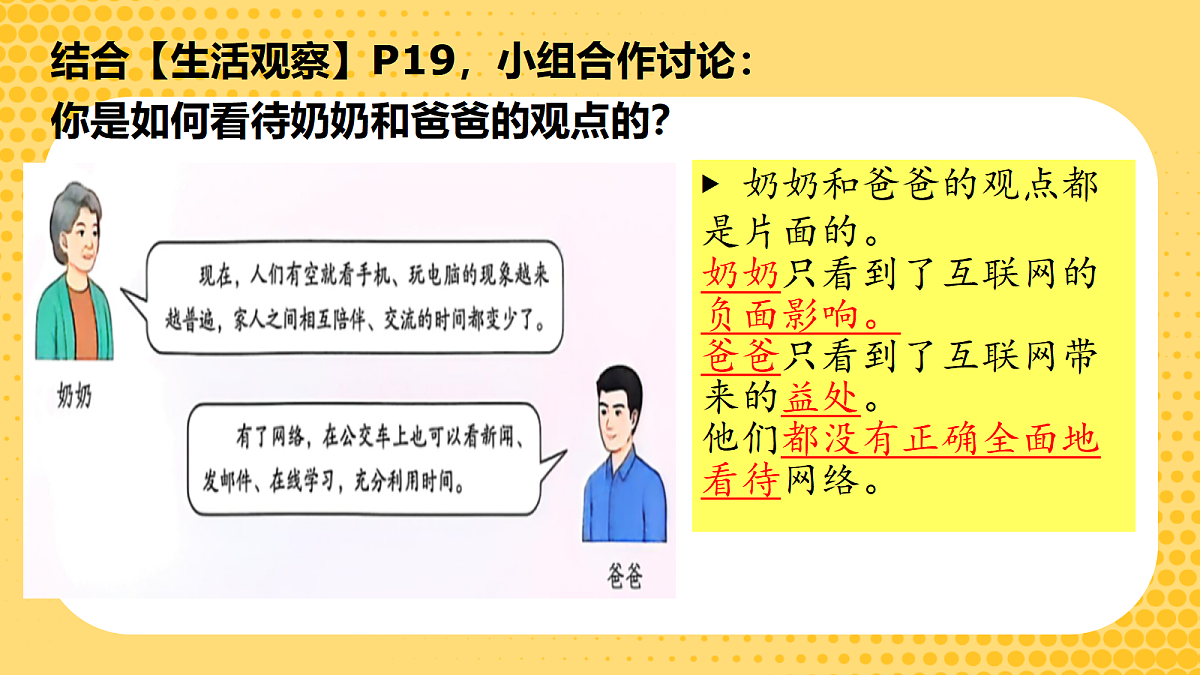 结合【生活观察】P19，小组合作讨论：
你是如何看待奶奶和爸爸的观点的？

现在，人们有空就看手机、玩电脑的现象越来越普遍，家人之间相互陪伴、交流的时间都变少了。

奶奶

有了网络，在公交车上也可以看新闻、发邮件、在线学习，充分利用时间。

爸爸

▶ 奶奶和爸爸的观点都是片面的。
奶奶只看到了互联网的负面影响。
爸爸只看到了互联网带来的益处。
他们都没有正确全面地看待网络。